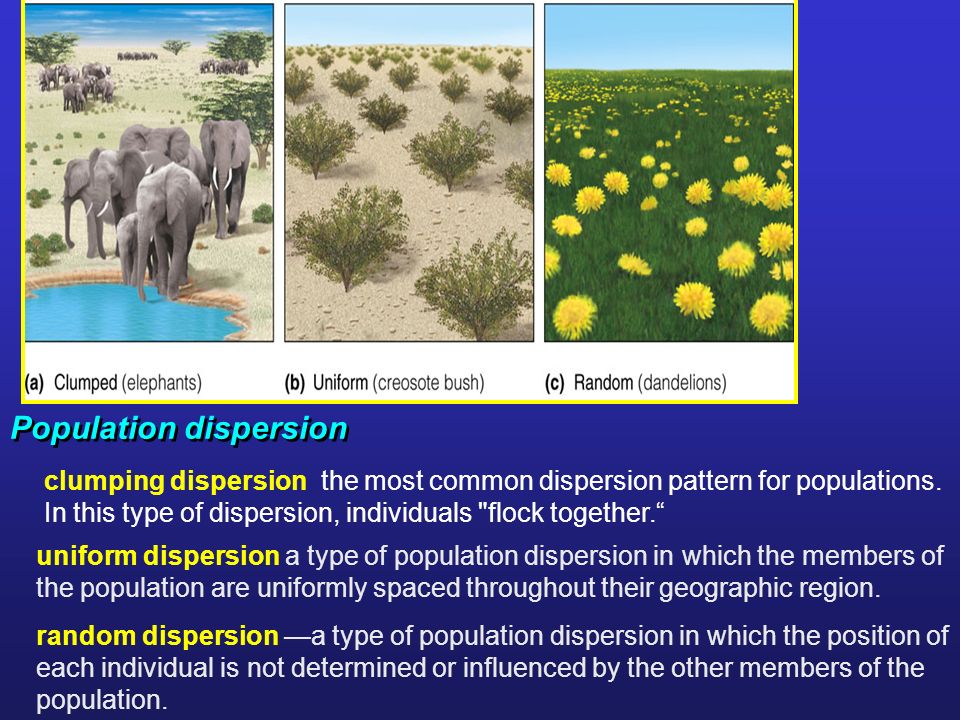 (a) Clumped (elephants) (b) Uniform (creosote bush) (c) Random (dandelions)

Population dispersion

clumping dispersion the most common dispersion pattern for populations. In this type of dispersion, individuals "flock together.“

uniform dispersion a type of population dispersion in which the members of the population are uniformly spaced throughout their geographic region.

random dispersion —a type of population dispersion in which the position of each individual is not determined or influenced by the other members of the population.